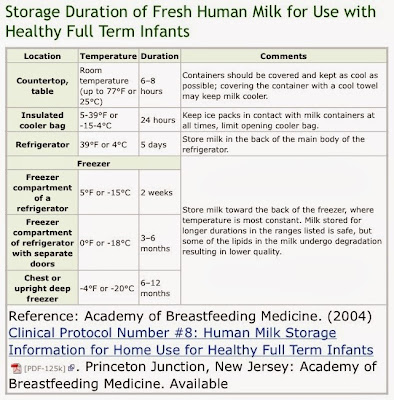 Storage Duration of Fresh Human Milk for Use with Healthy Full Term Infants

| Location | Temperature | Duration | Comments |
|---|---|---|---|
| Countertop, table | Room temperature (up to 77°F or 25°C) | 6–8 hours | Containers should be covered and kept as cool as possible; covering the container with a cool towel may keep milk cooler. |
| Insulated cooler bag | 5-39°F or -15-4°C | 24 hours | Keep ice packs in contact with milk containers at all times, limit opening cooler bag. |
| Refrigerator | 39°F or 4°C | 5 days | Store milk in the back of the main body of the refrigerator. |
| Freezer | | | Store milk toward the back of the freezer, where temperature is most constant. Milk stored for longer durations in the ranges listed is safe, but some of the lipids in the milk undergo degradation resulting in lower quality. |
| Freezer compartment of a refrigerator | 5°F or -15°C | 2 weeks | |
| Freezer compartment of refrigerator with separate doors | 0°F or -18°C | 3–6 months | |
| Chest or upright deep freezer | -4°F or -20°C | 6–12 months | |

Reference: Academy of Breastfeeding Medicine. (2004) Clinical Protocol Number #8: Human Milk Storage Information for Home Use for Healthy Full Term Infants [PDF-125k]. Princeton Junction, New Jersey: Academy of Breastfeeding Medicine. Available